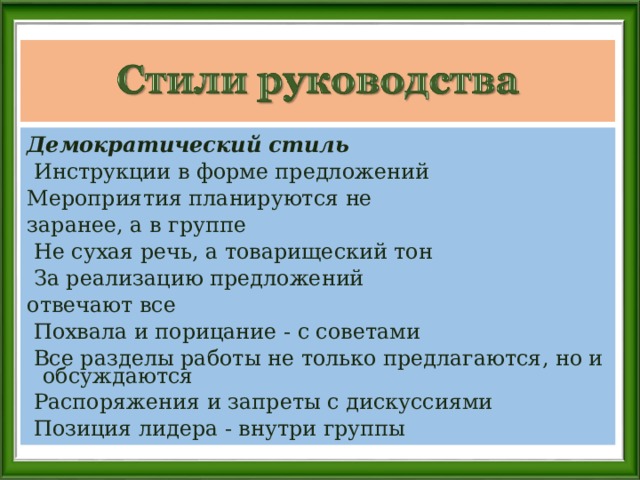 Стили руководства

Демократический стиль

Инструкции в форме предложений

Мероприятия планируются не заранее, а в группе

Не сухая речь, а товарищеский тон

За реализацию предложений отвечают все

Похвала и порицание - с советами

Все разделы работы не только предлагаются, но и обсуждаются

Распоряжения и запреты с дискуссиями

Позиция лидера - внутри группы